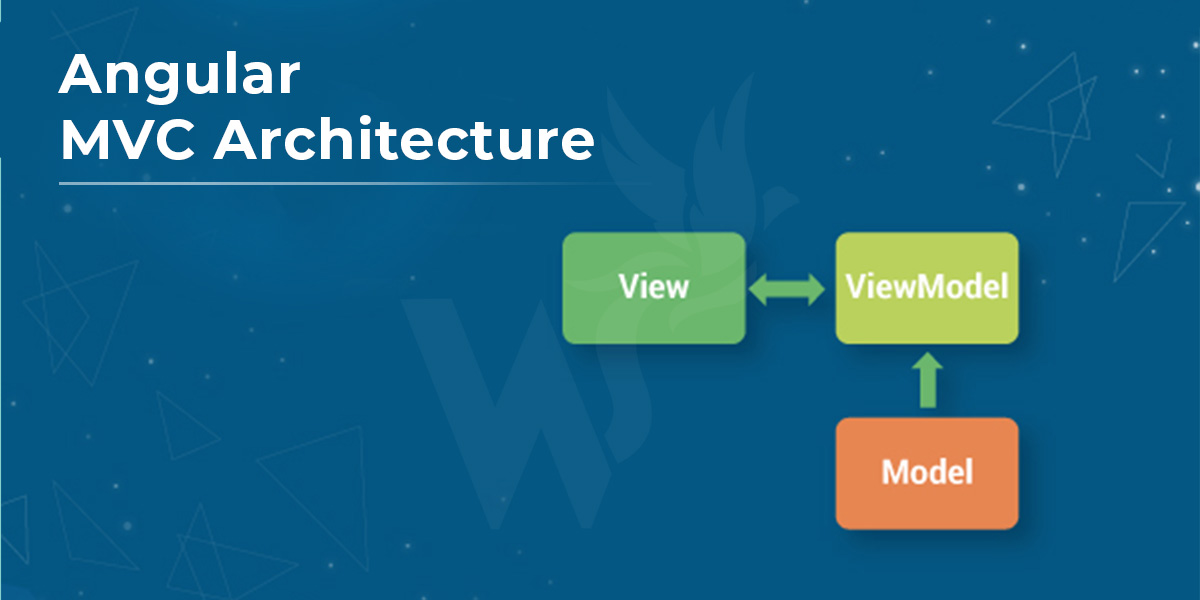 Angular
MVC Architecture

View

ViewModel

Model